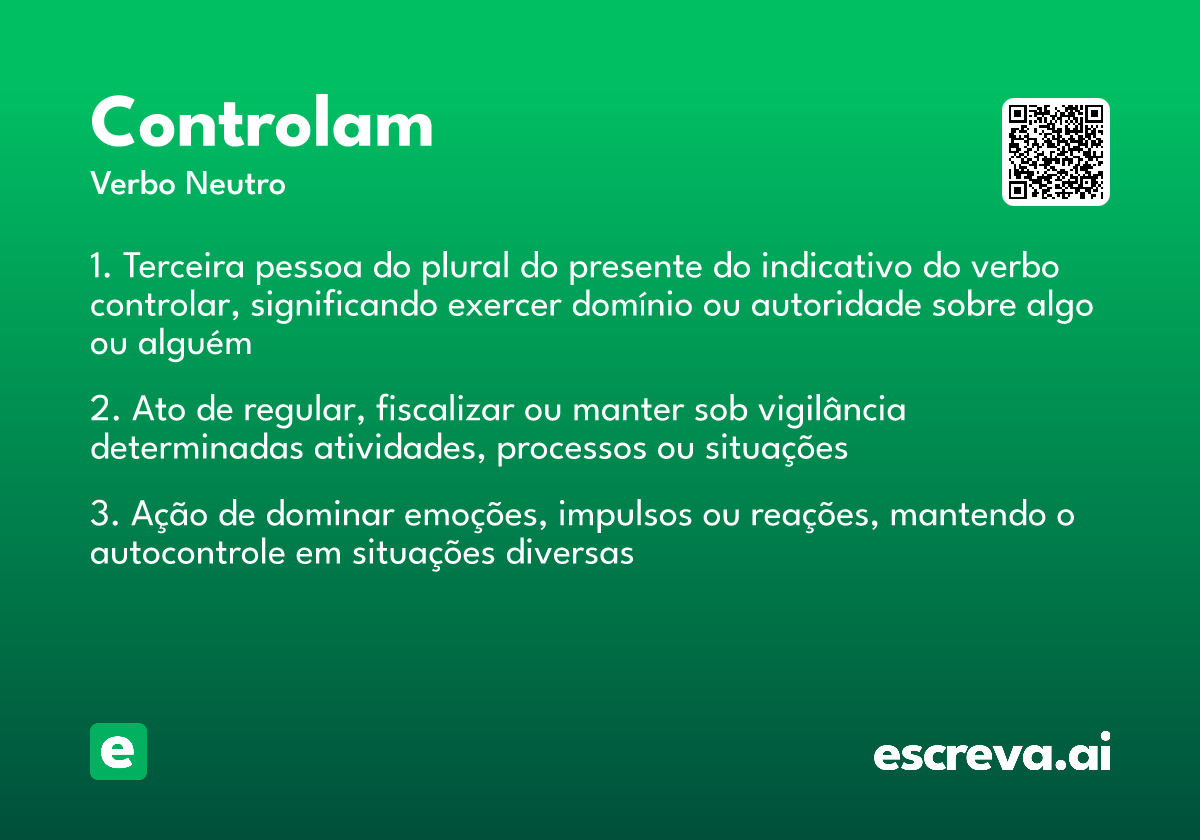 Controlam
Verbo Neutro

1. Terceira pessoa do plural do presente do indicativo do verbo controlar, significando exercer domínio ou autoridade sobre algo ou alguém

2. Ato de regular, fiscalizar ou manter sob vigilância determinadas atividades, processos ou situações

3. Ação de dominar emoções, impulsos ou reações, mantendo o autocontrole em situações diversas

e

escreva.ai